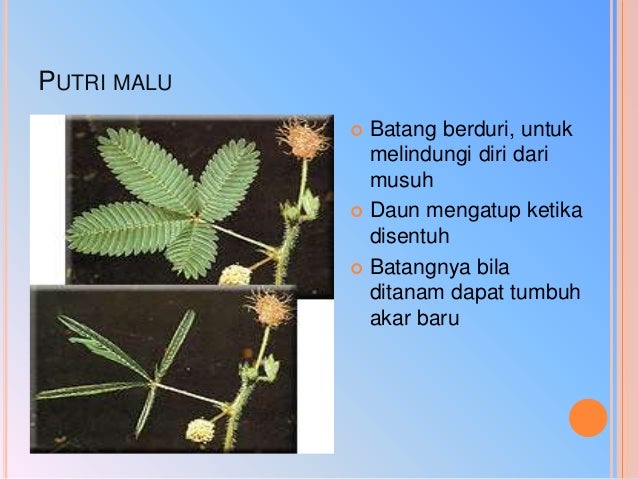 PUTRI MALU

Batang berduri, untuk melindungi diri dari musuh

Daun mengatup ketika disentuh

Batangnya bila ditanam dapat tumbuh akar baru